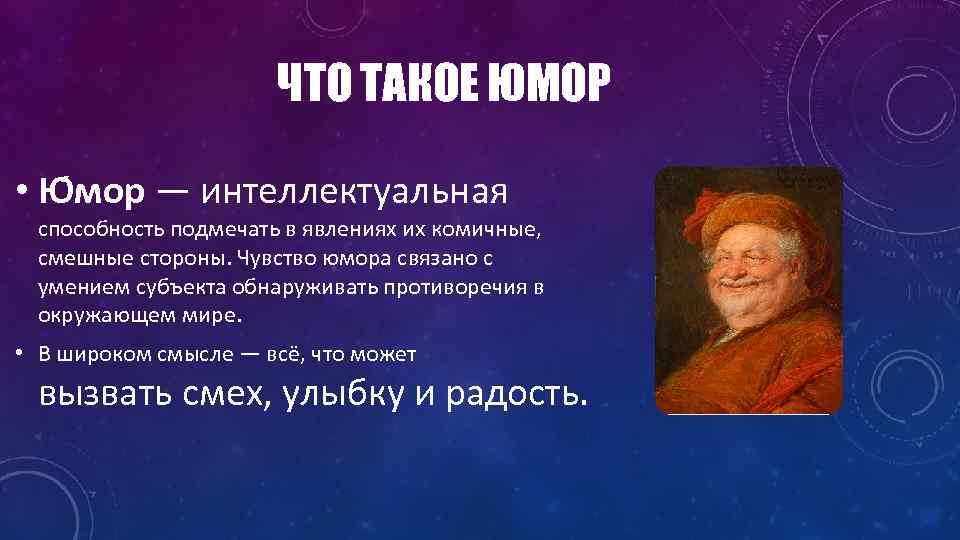 ЧТО ТАКОЕ ЮМОР

• Юмор — интеллектуальная способность подмечать в явлениях их комичные, смешные стороны. Чувство юмора связано с умением субъекта обнаруживать противоречия в окружающем мире.

• В широком смысле — всё, что может вызвать смех, улыбку и радость.